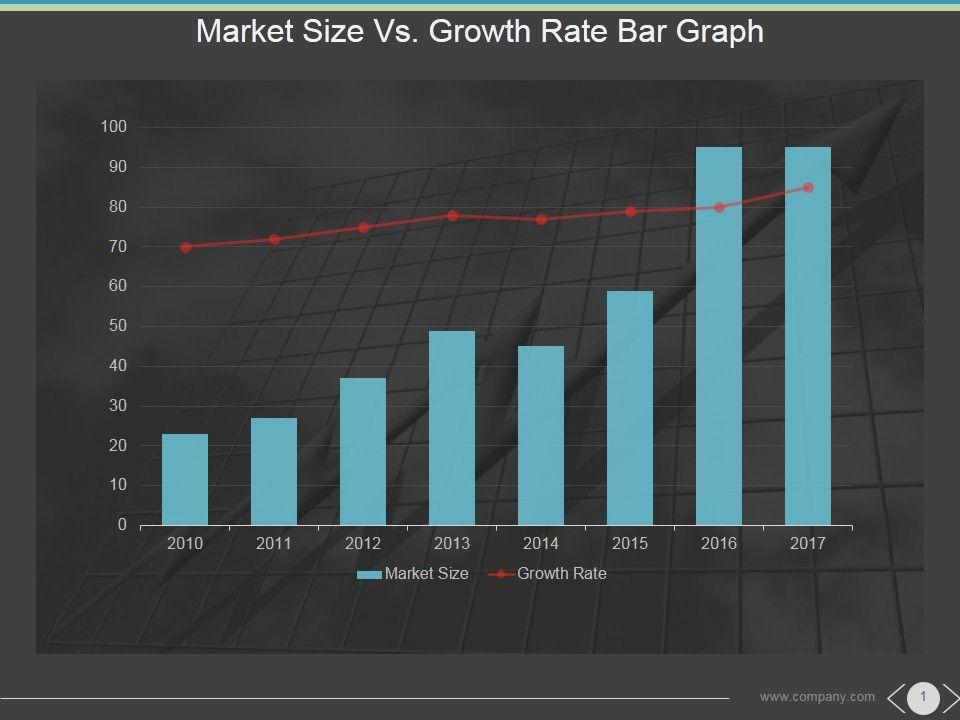 Market Size Vs. Growth Rate Bar Graph

100
90
80
70
60
50
40
30
20
10
0

2010 2011 2012 2013 2014 2015 2016 2017

Market Size Growth Rate

www.company.com 1